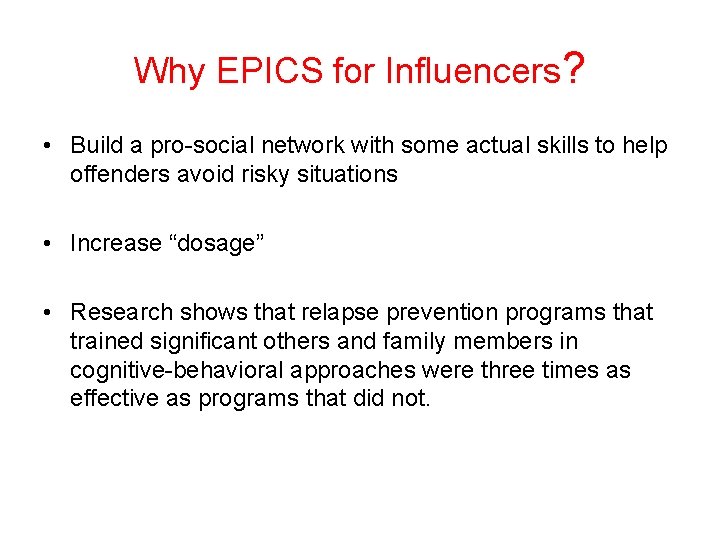 Why EPICS for Influencers?

• Build a pro-social network with some actual skills to help offenders avoid risky situations

• Increase “dosage”

• Research shows that relapse prevention programs that trained significant others and family members in cognitive-behavioral approaches were three times as effective as programs that did not.